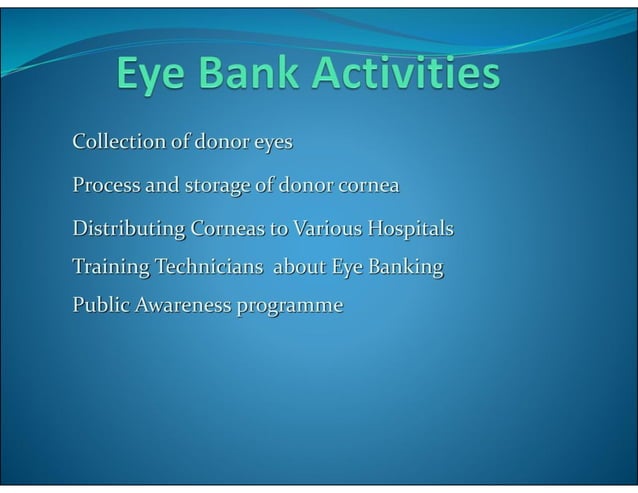 Eye Bank Activities

Collection of donor eyes

Process and storage of donor cornea

Distributing Corneas to Various Hospitals

Training Technicians about Eye Banking

Public Awareness programme